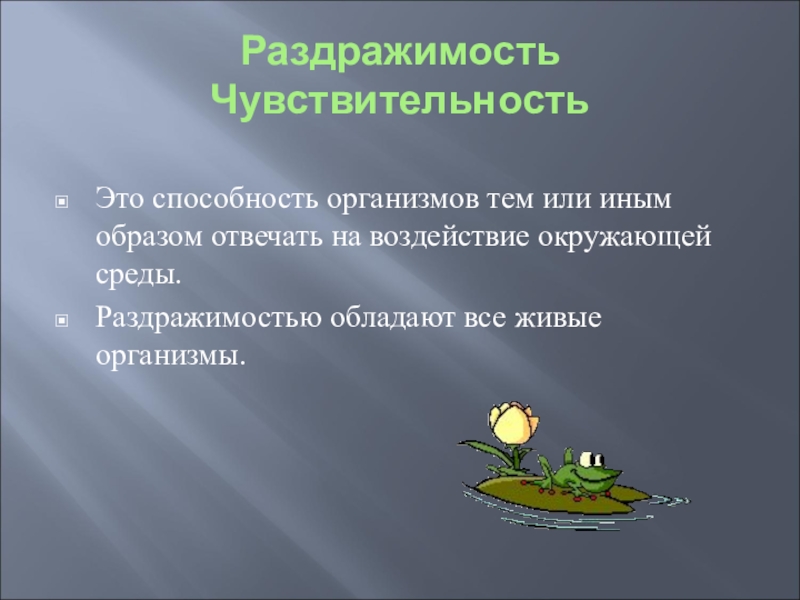 Раздражимость
Чувствительность

Это способность организмов тем или иным образом отвечать на воздействие окружающей среды.

Раздражимостью обладают все живые организмы.